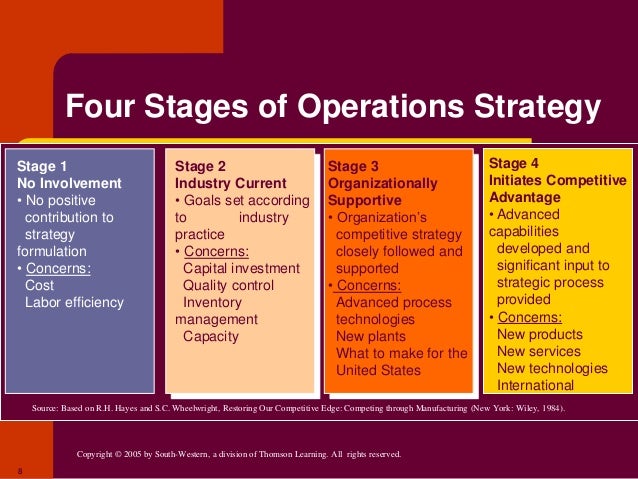 Four Stages of Operations Strategy

Stage 1
No Involvement
• No positive contribution to strategy formulation
• Concerns:
Cost
Labor efficiency

Stage 2
Industry Current
• Goals set according to industry practice
• Concerns:
Capital investment
Quality control
Inventory management
Capacity

Stage 3
Organizationally Supportive
• Organization's competitive strategy closely followed and supported
• Concerns:
Advanced process technologies
New plants
What to make for the United States

Stage 4
Initiates Competitive Advantage
• Advanced capabilities developed and significant input to strategic process provided
• Concerns:
New products
New services
New technologies
International

Source: Based on R.H. Hayes and S.C. Wheelwright, Restoring Our Competitive Edge: Competing through Manufacturing (New York: Wiley, 1984).

Copyright © 2005 by South-Western, a division of Thomson Learning. All rights reserved.

8